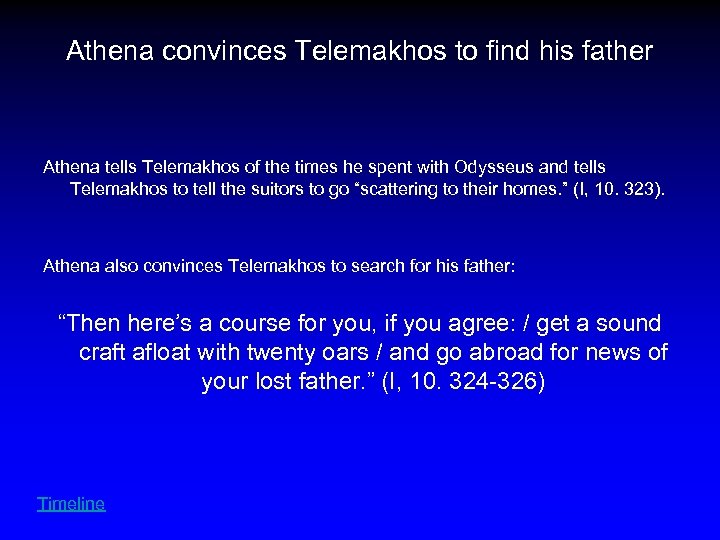 Athena convinces Telemakhos to find his father

Athena tells Telemakhos of the times he spent with Odysseus and tells Telemakhos to tell the suitors to go “scattering to their homes.” (I, 10. 323).

Athena also convinces Telemakhos to search for his father:

“Then here’s a course for you, if you agree: / get a sound craft afloat with twenty oars / and go abroad for news of your lost father.” (I, 10. 324-326)

Timeline